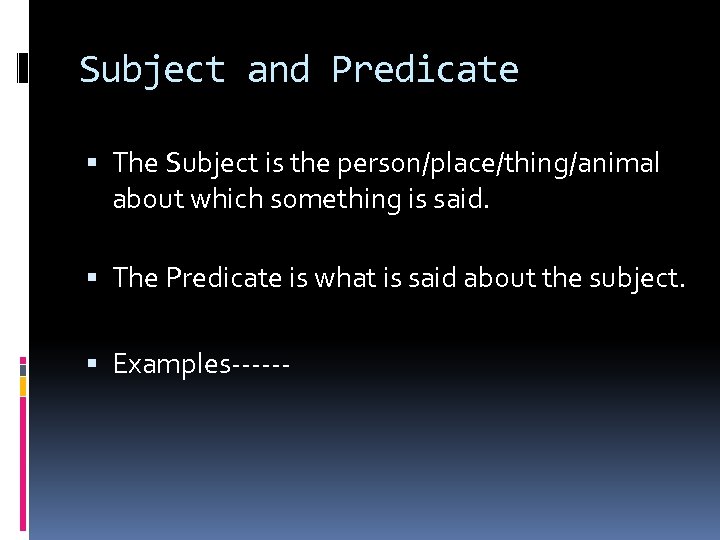 Subject and Predicate

▪ The Subject is the person/place/thing/animal about which something is said.

▪ The Predicate is what is said about the subject.

▪ Examples------